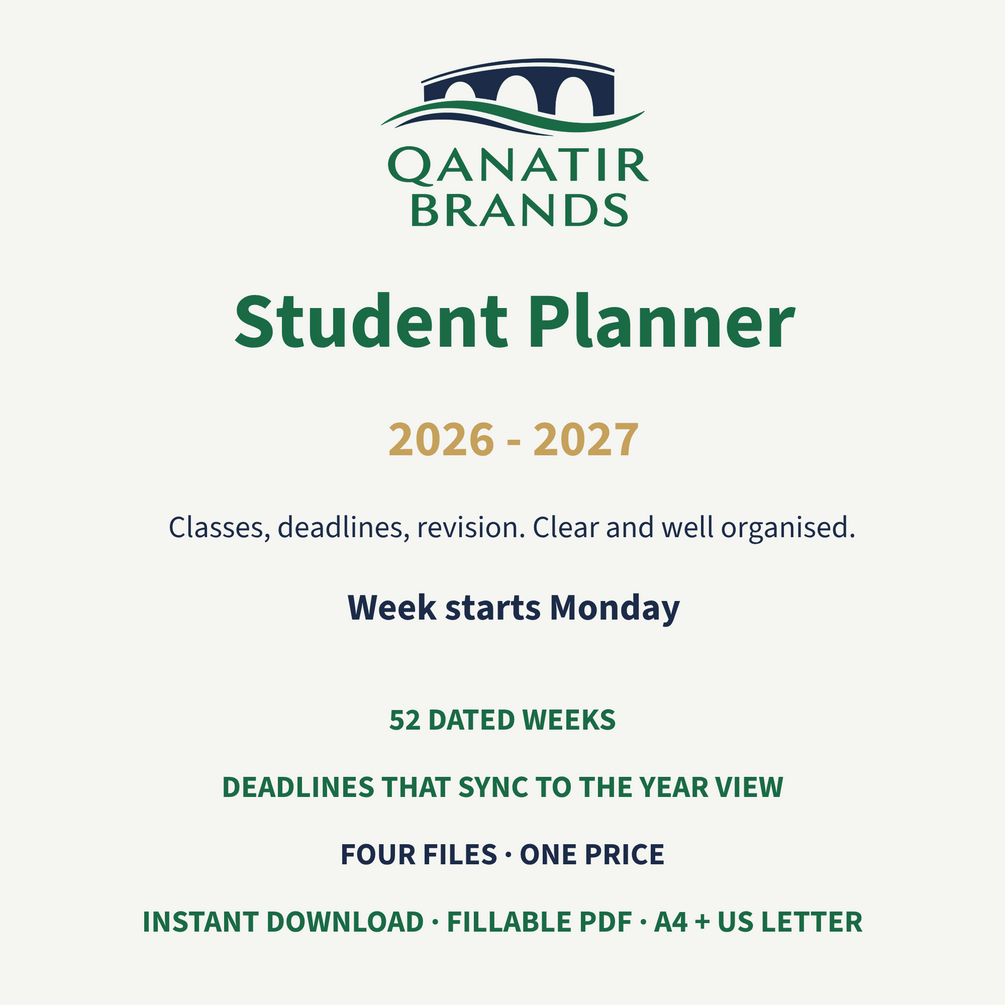 QANATIR
BRANDS

Student Planner

2026 - 2027

Classes, deadlines, revision. Clear and well organised.

Week starts Monday

52 DATED WEEKS

DEADLINES THAT SYNC TO THE YEAR VIEW

FOUR FILES · ONE PRICE

INSTANT DOWNLOAD · FILLABLE PDF · A4 + US LETTER